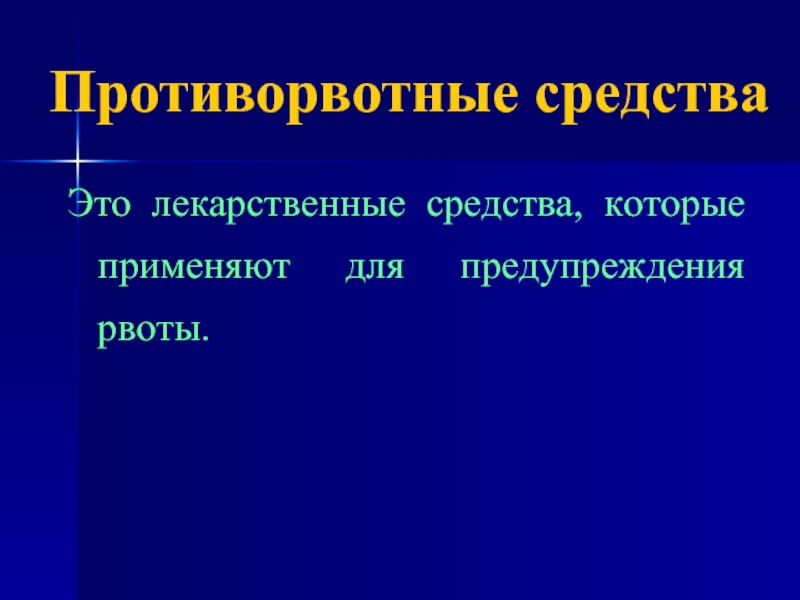 Противорвотные средства

Это лекарственные средства, которые применяют для предупреждения рвоты.